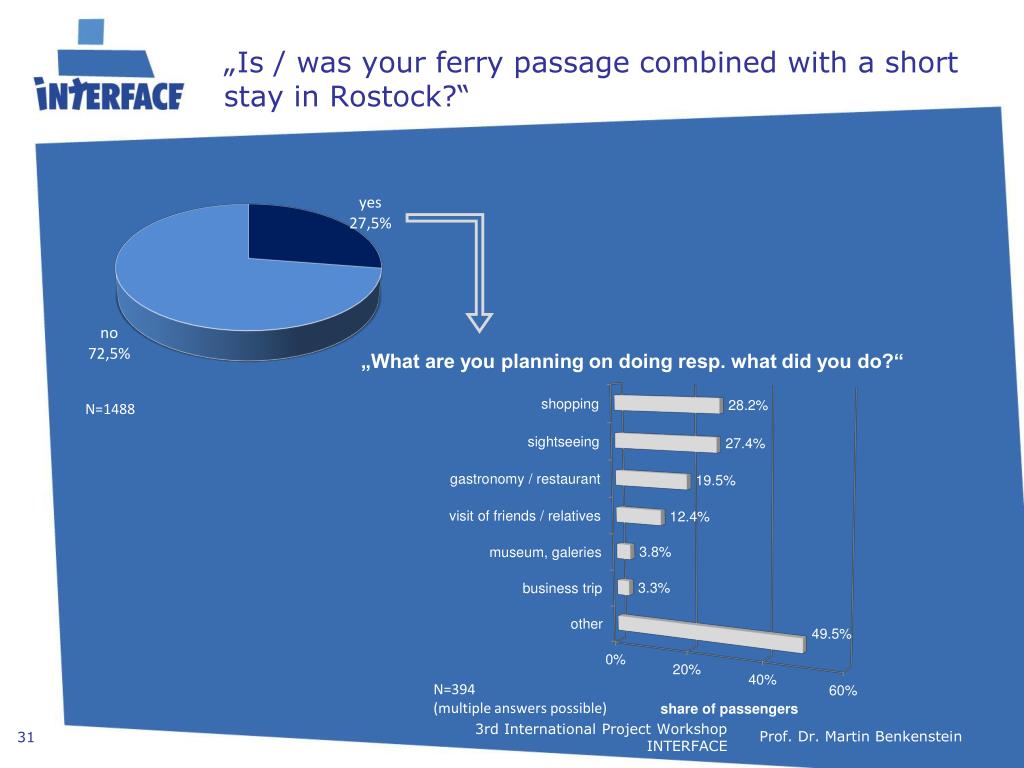 INTERFACE

„Is / was your ferry passage combined with a short stay in Rostock?“

yes
27,5%

no
72,5%

N=1488

„What are you planning on doing resp. what did you do?“

shopping 28.2%
sightseeing 27.4%
gastronomy / restaurant 19.5%
visit of friends / relatives 12.4%
museum, galeries 3.8%
business trip 3.3%
other 49.5%

0%
20%
40%
60%

share of passengers

N=394
(multiple answers possible)

31

3rd International Project Workshop
INTERFACE

Prof. Dr. Martin Benkenstein